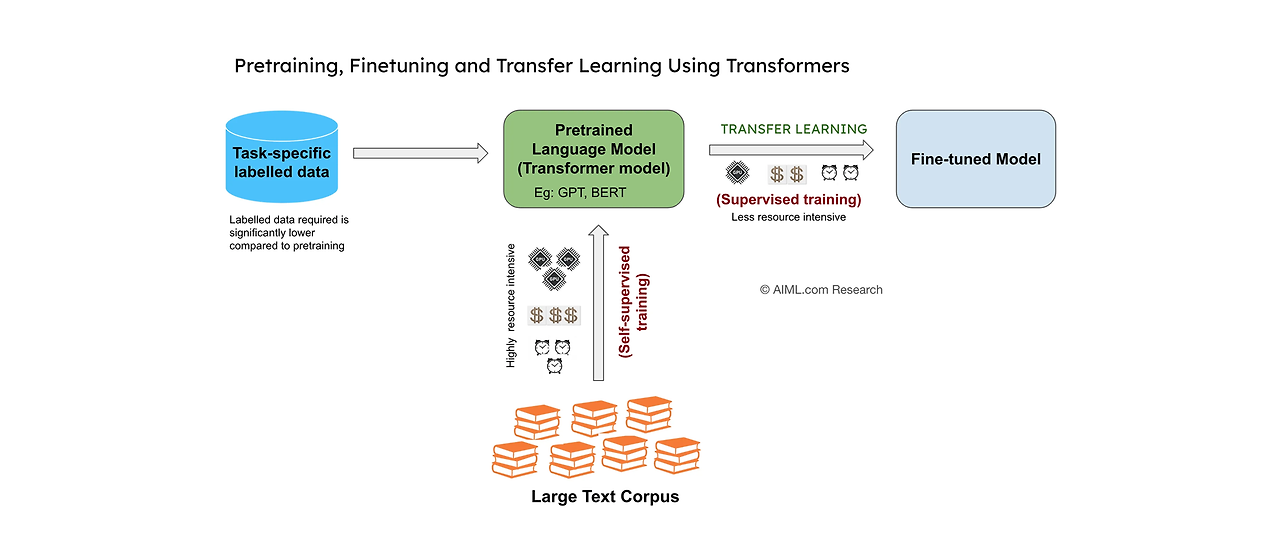 Pretraining, Finetuning and Transfer Learning Using Transformers

Task-specific labelled data

Labelled data required is significantly lower compared to pretraining

Pretrained Language Model (Transformer model)
Eg: GPT, BERT

TRANSFER LEARNING

$ $

(Supervised training)
Less resource intensive

Fine-tuned Model

Highly resource intensive

$ $ $

(Self-supervised training)

© AIML.com Research

Large Text Corpus